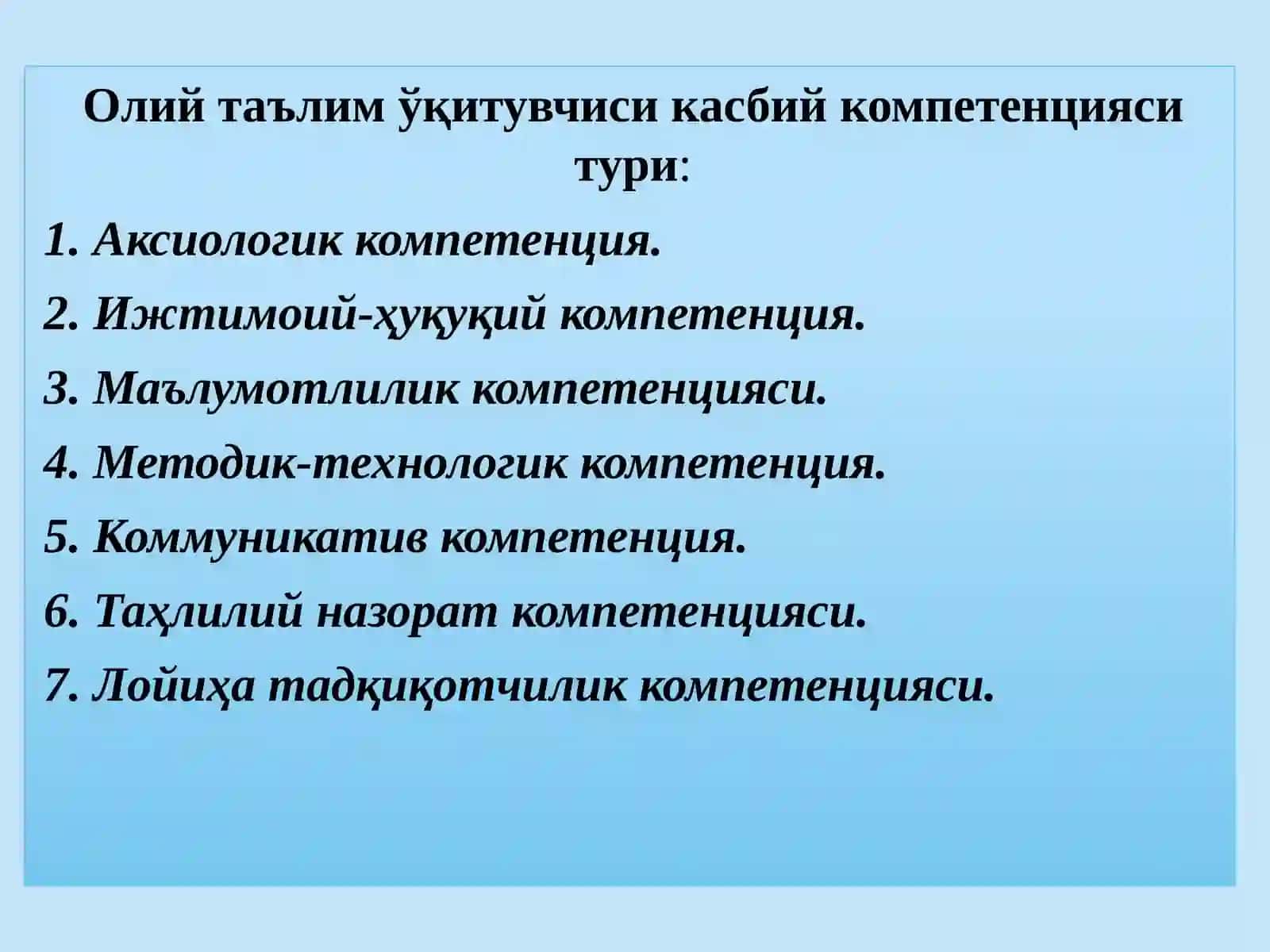 Олий таълим ўқитувчиси касбий компетенцияси тури:

1. Аксиологик компетенция.

2. Ижтимоий-ҳуқуқий компетенция.

3. Маълумотлилик компетенцияси.

4. Методик-технологик компетенция.

5. Коммуникатив компетенция.

6. Таҳлилий назорат компетенцияси.

7. Лойиҳа тадқиқотчилик компетенцияси.